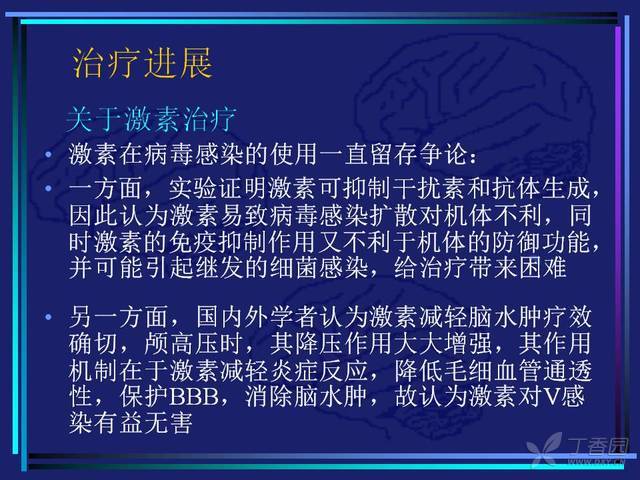 治疗进展

关于激素治疗

• 激素在病毒感染的使用一直留存争论：

• 一方面，实验证明激素可抑制干扰素和抗体生成，因此认为激素易致病毒感染扩散对机体不利，同时激素的免疫抑制作用又不利于机体的防御功能，并可能引起继发的细菌感染，给治疗带来困难

• 另一方面，国内外学者认为激素减轻脑水肿疗效确切，颅高压时，其降压作用大大增强，其作用机制在于激素减轻炎症反应，降低毛细血管通透性，保护BBB，消除脑水肿，故认为激素对V感染有益无害

丁香园
www.dxy.cn